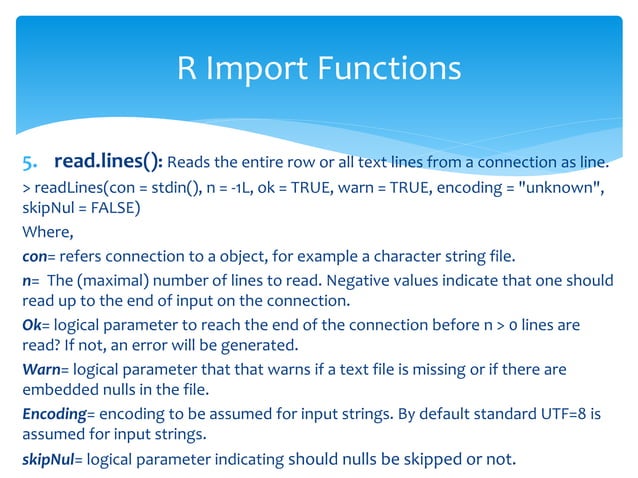 R Import Functions

5. read.lines(): Reads the entire row or all text lines from a connection as line.

> readLines(con = stdin(), n = -1L, ok = TRUE, warn = TRUE, encoding = "unknown", skipNul = FALSE)

Where,

con= refers connection to a object, for example a character string file.

n= The (maximal) number of lines to read. Negative values indicate that one should read up to the end of input on the connection.

Ok= logical parameter to reach the end of the connection before n > 0 lines are read? If not, an error will be generated.

Warn= logical parameter that that warns if a text file is missing or if there are embedded nulls in the file.

Encoding= encoding to be assumed for input strings. By default standard UTF=8 is assumed for input strings.

skipNul= logical parameter indicating should nulls be skipped or not.